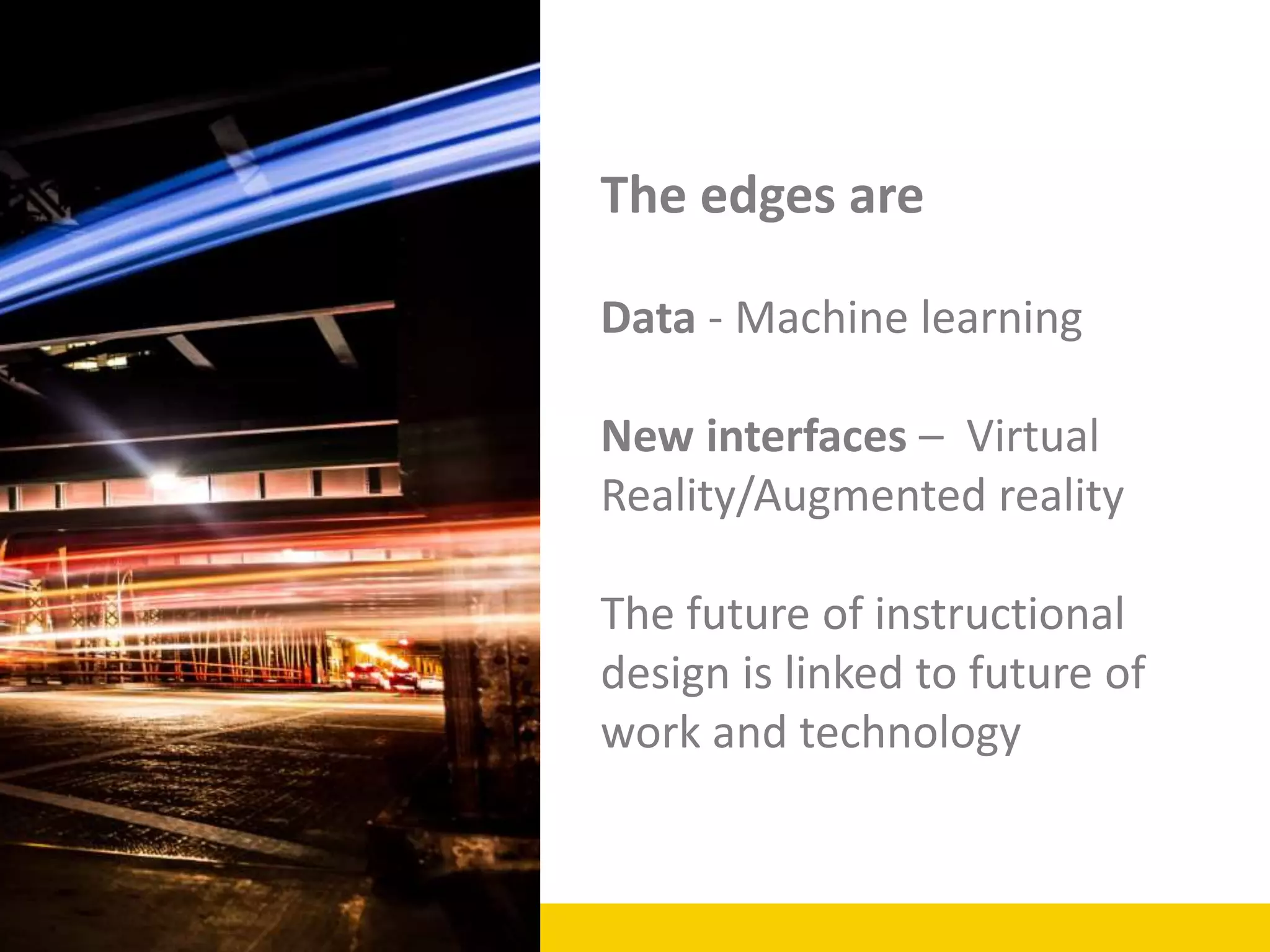 The edges are

Data - Machine learning

New interfaces – Virtual Reality/Augmented reality

The future of instructional design is linked to future of work and technology